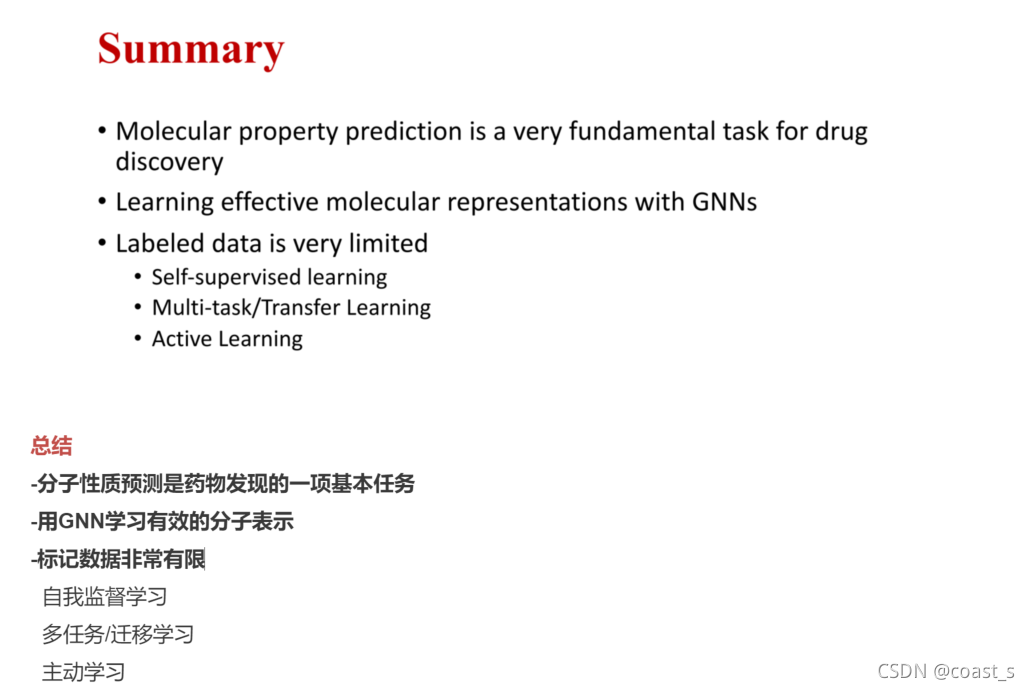 Summary

• Molecular property prediction is a very fundamental task for drug discovery
• Learning effective molecular representations with GNNs
• Labeled data is very limited
  • Self-supervised learning
  • Multi-task/Transfer Learning
  • Active Learning

总结
-分子性质预测是药物发现的一项基本任务
-用GNN学习有效的分子表示
-标记数据非常有限
自我监督学习
多任务/迁移学习
主动学习

CSDN @coast_s